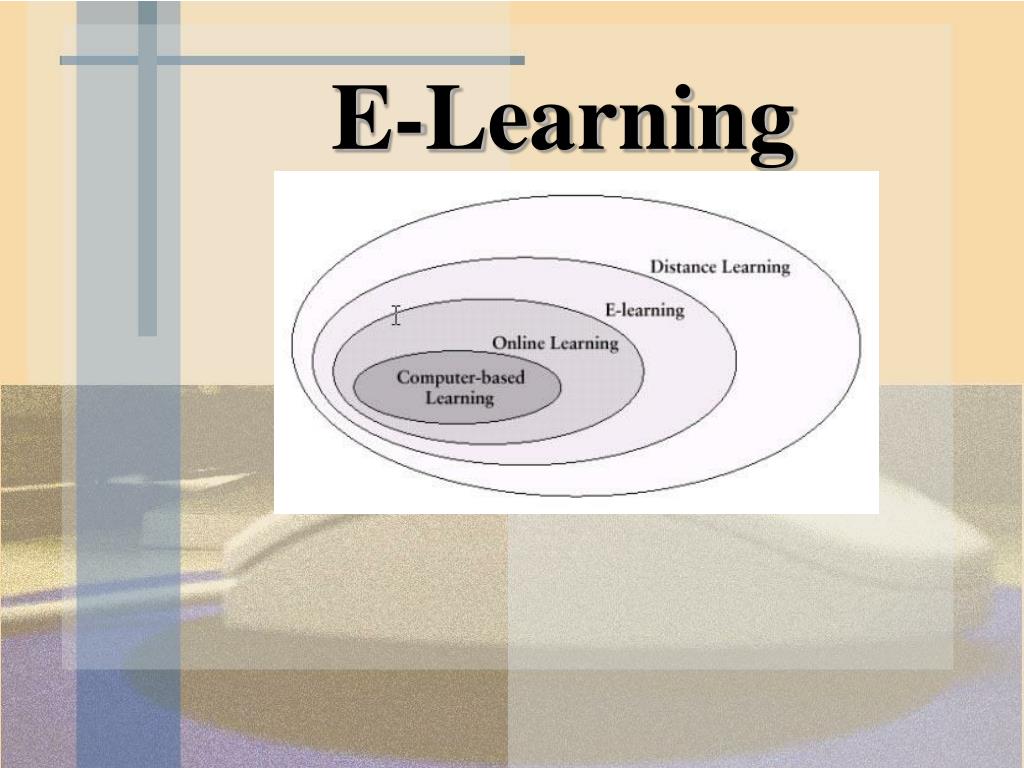 E-Learning

Distance Learning

E-learning

Online Learning

Computer-based Learning